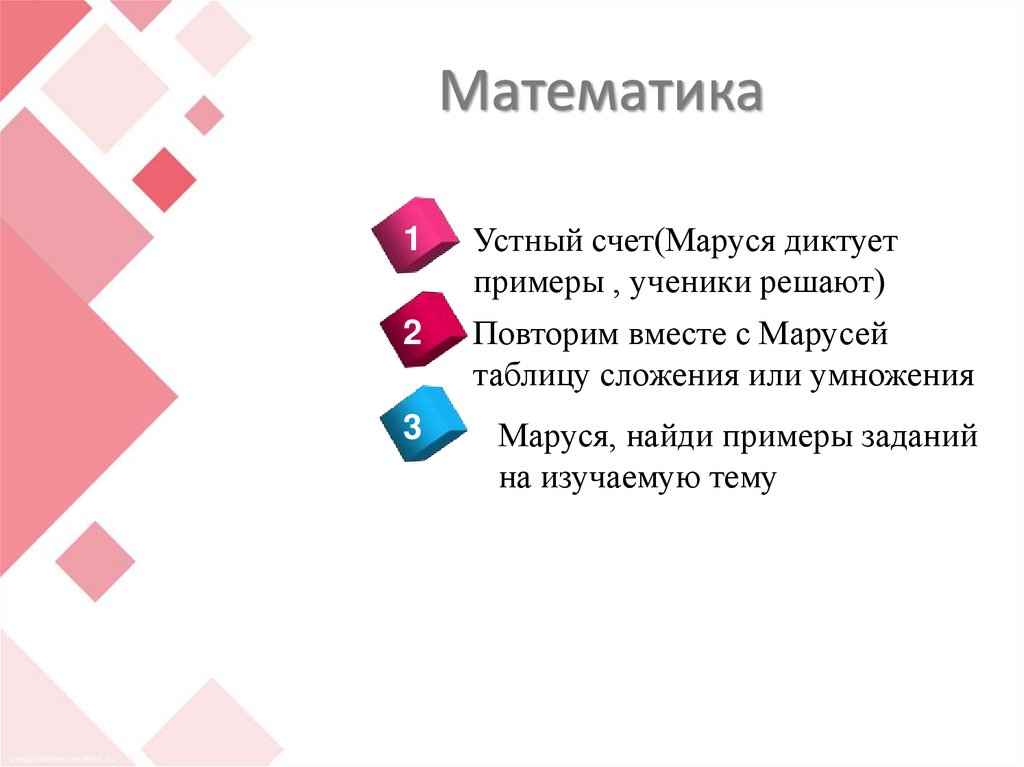 Математика

1 Устный счет(Маруся диктует примеры , ученики решают)

2 Повторим вместе с Марусей таблицу сложения или умножения

3 Маруся, найди примеры заданий на изучаемую тему

presentation-creation.ru